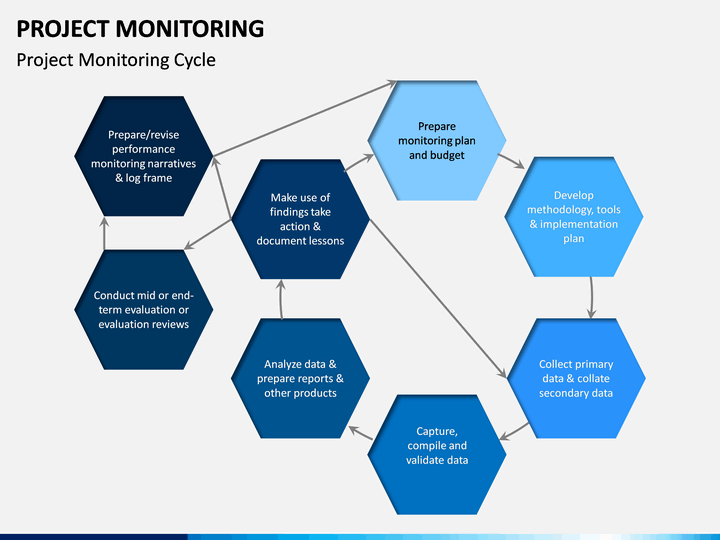 PROJECT MONITORING

Project Monitoring Cycle

Prepare/revise performance monitoring narratives & log frame

Prepare monitoring plan and budget

Make use of findings take action & document lessons

Develop methodology, tools & implementation plan

Conduct mid or end-term evaluation or evaluation reviews

Analyze data & prepare reports & other products

Collect primary data & collate secondary data

Capture, compile and validate data